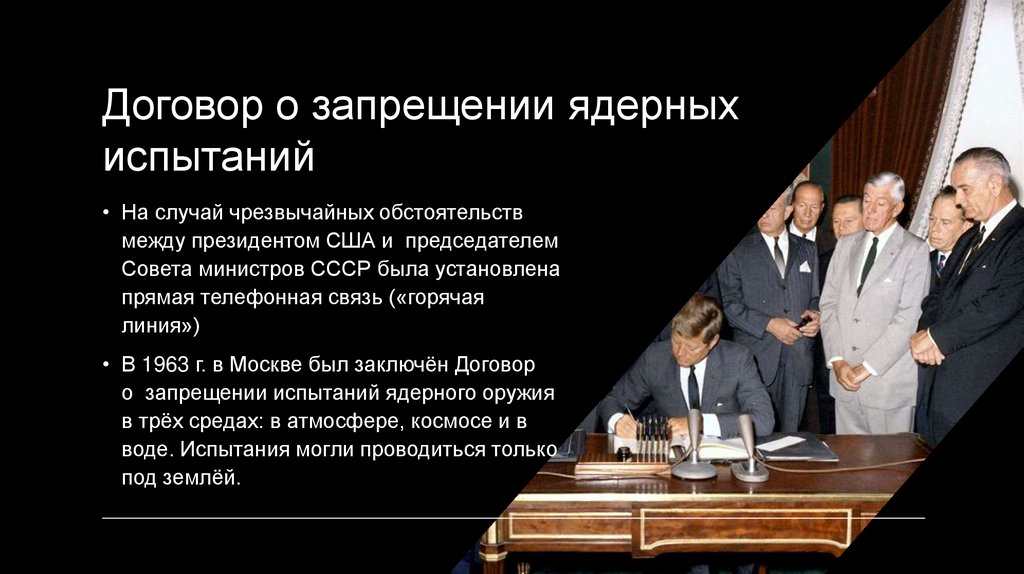 Договор о запрещении ядерных испытаний

• На случай чрезвычайных обстоятельств между президентом США и председателем Совета министров СССР была установлена прямая телефонная связь («горячая линия»)

• В 1963 г. в Москве был заключён Договор о запрещении испытаний ядерного оружия в трёх средах: в атмосфере, космосе и в воде. Испытания могли проводиться только под землёй.